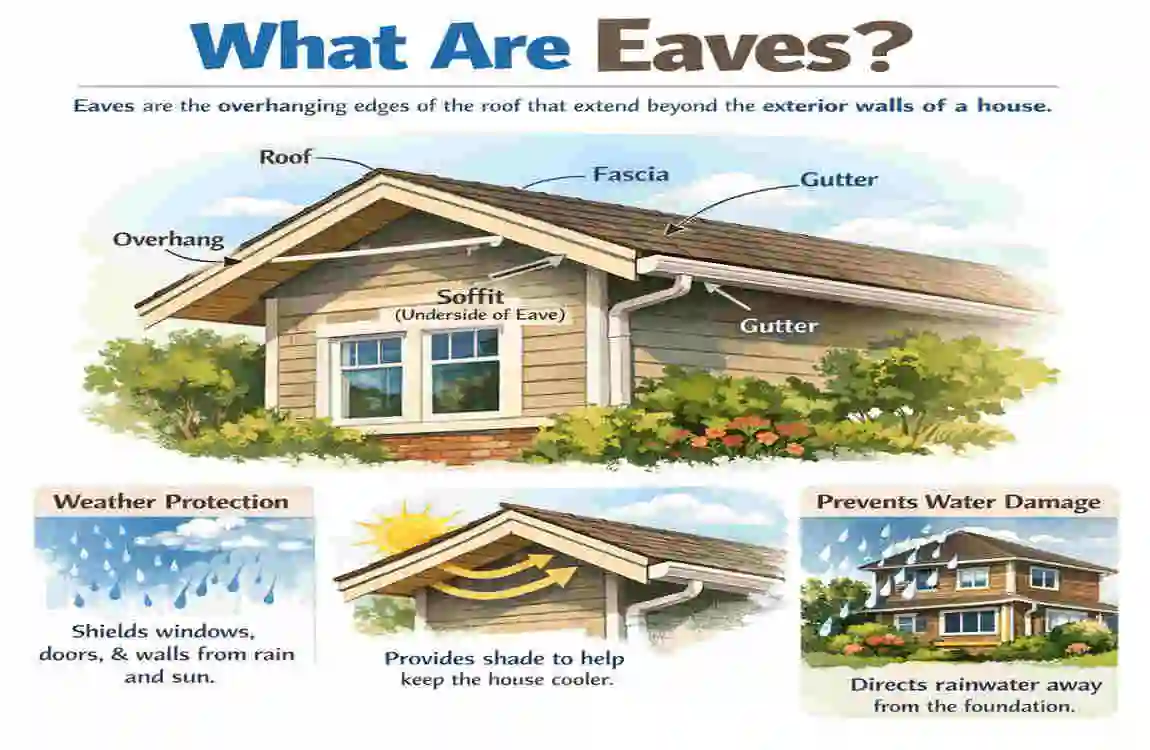 What Are Eaves?

Eaves are the overhanging edges of the roof that extend beyond the exterior walls of a house.

Roof

Fascia

Gutter

Overhang

Soffit
(Underside of Eave)

Gutter

Weather Protection

Shields windows, doors, & walls from rain and sun.

Provides shade to help keep the house cooler.

Prevents Water Damage

Directs rainwater away from the foundation.